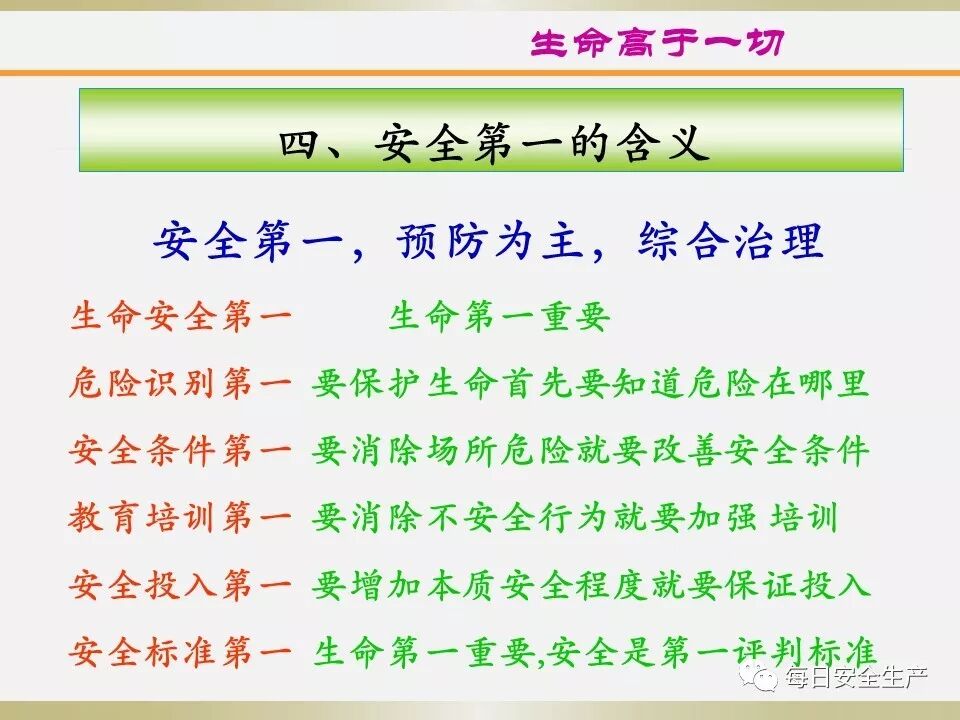 生命高于一切

四、安全第一的含义

安全第一，预防为主，综合治理

生命安全第一　　生命第一重要
危险识别第一　要保护生命首先要知道危险在哪里
安全条件第一　要消除场所危险就要改善安全条件
教育培训第一　要消除不安全行为就要加强 培训
安全投入第一　要增加本质安全程度就要保证投入
安全标准第一　生命第一重要,安全是第一评判标准

每日安全生产